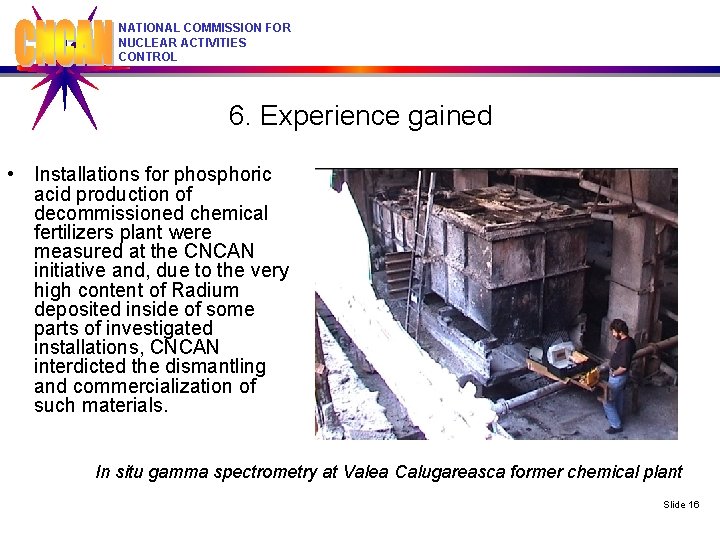 CNCAN NATIONAL COMMISSION FOR NUCLEAR ACTIVITIES CONTROL

6. Experience gained

• Installations for phosphoric acid production of decommissioned chemical fertilizers plant were measured at the CNCAN initiative and, due to the very high content of Radium deposited inside of some parts of investigated installations, CNCAN interdicted the dismantling and commercialization of such materials.

In situ gamma spectrometry at Valea Calugareasca former chemical plant

Slide 16